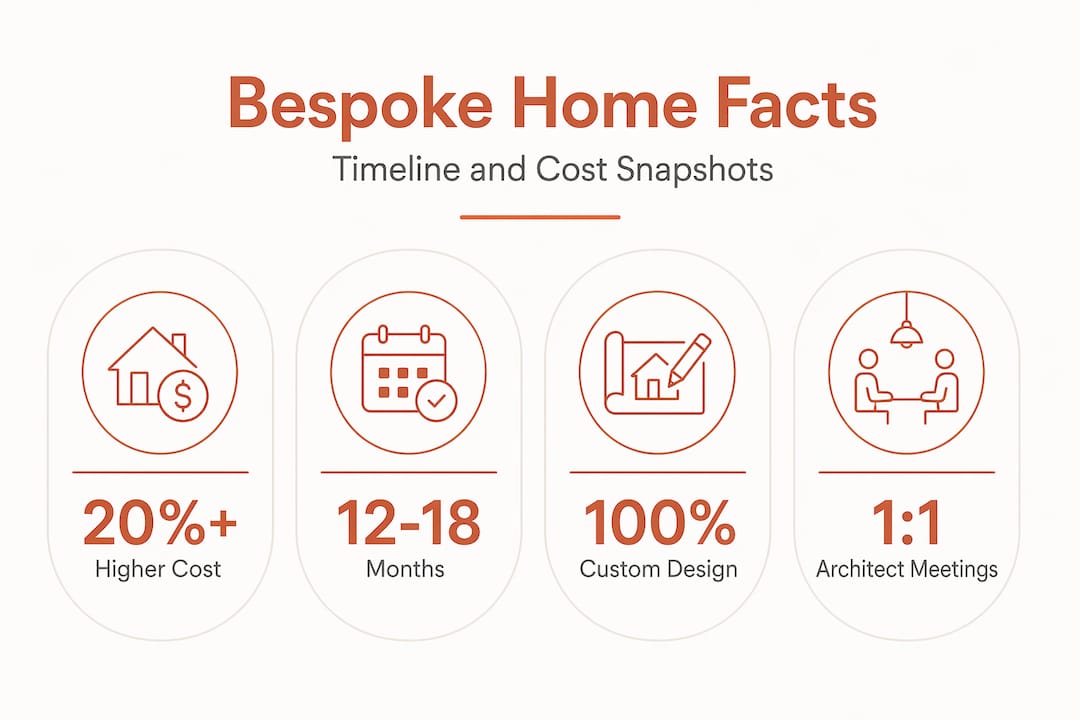 Bespoke Home Facts

Timeline and Cost Snapshots

20%+
Higher Cost

12-18
Months

100%
Custom Design

1:1
Architect Meetings